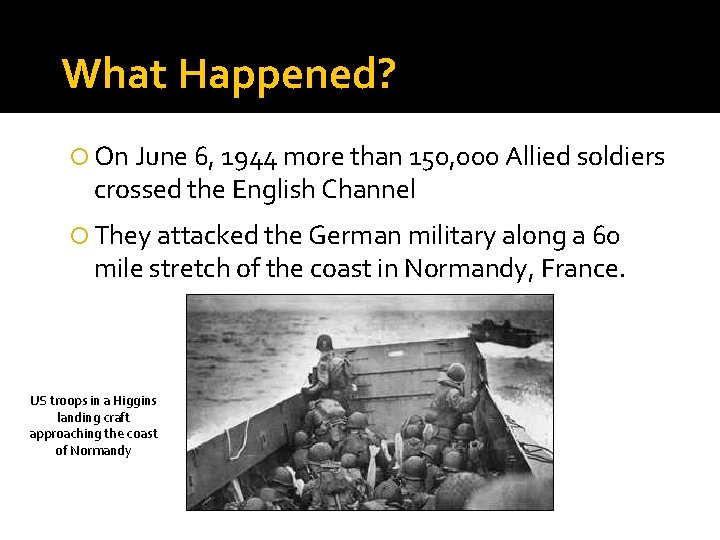 What Happened?

On June 6, 1944 more than 150,000 Allied soldiers crossed the English Channel

They attacked the German military along a 60 mile stretch of the coast in Normandy, France.

US troops in a Higgins landing craft approaching the coast of Normandy